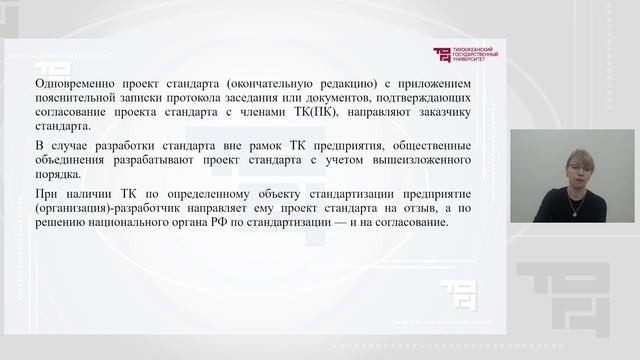 ТИХООКЕАНСКИЙ ГОСУДАРСТВЕННЫЙ УНИВЕРСИТЕТ

Одновременно проект стандарта (окончательную редакцию) с приложением пояснительной записки протокола заседания или документов, подтверждающих согласование проекта стандарта с членами ТК(ПК), направляют заказчику стандарта.

В случае разработки стандарта вне рамок ТК предприятия, общественные объединения разрабатывают проект стандарта с учетом вышеизложенного порядка.

При наличии ТК по определенному объекту стандартизации предприятие (организация)-разработчик направляет ему проект стандарта на отзыв, а по решению национального органа РФ по стандартизации — и на согласование.